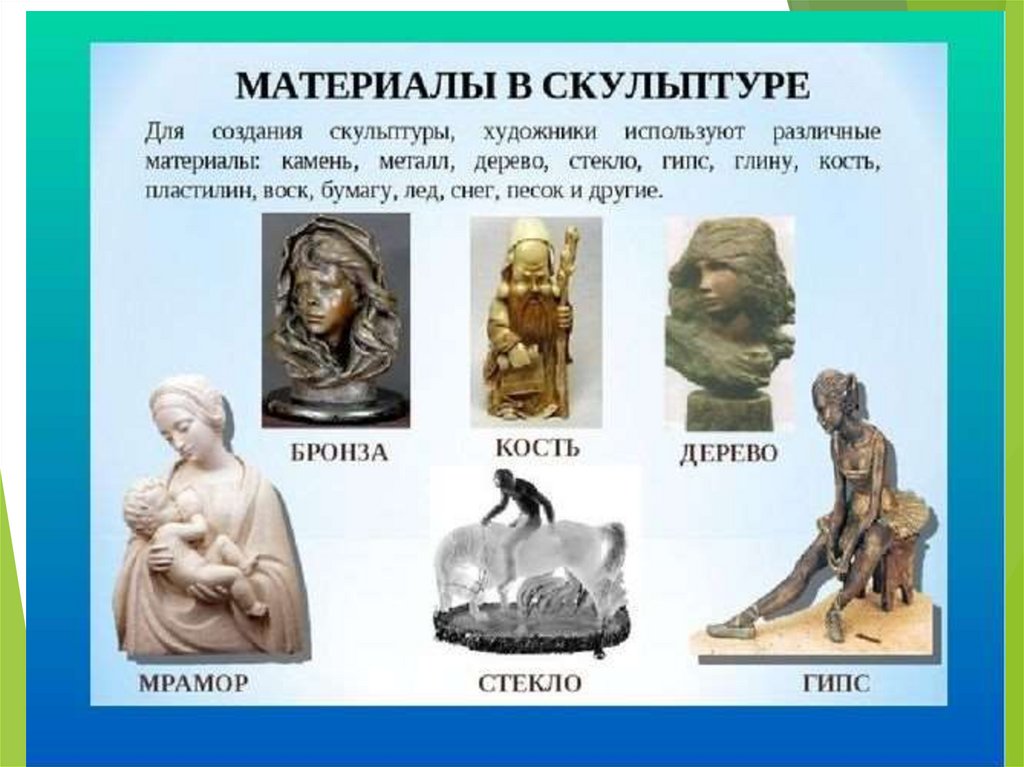 МАТЕРИАЛЫ В СКУЛЬПТУРЕ

Для создания скульптуры, художники используют различные материалы: камень, металл, дерево, стекло, гипс, глину, кость, пластилин, воск, бумагу, лед, снег, песок и другие.

БРОНЗА

КОСТЬ

ДЕРЕВО

МРАМОР

СТЕКЛО

ГИПС